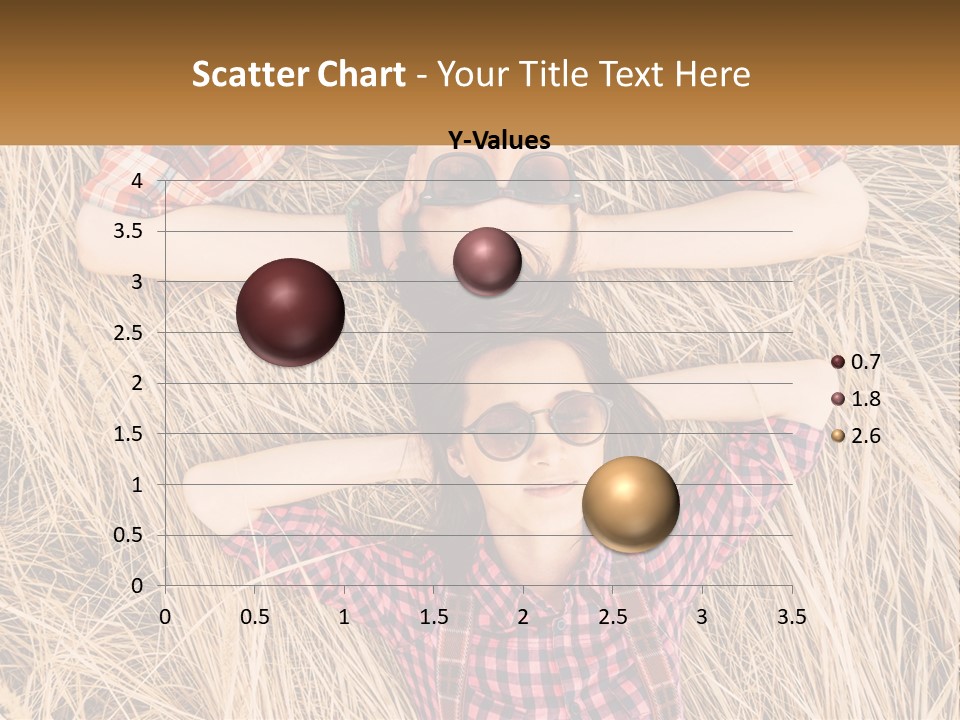 Scatter Chart - Your Title Text Here

Y-Values

4
3.5
3
2.5
2
1.5
1
0.5
0

0 0.5 1 1.5 2 2.5 3 3.5

0.7
1.8
2.6